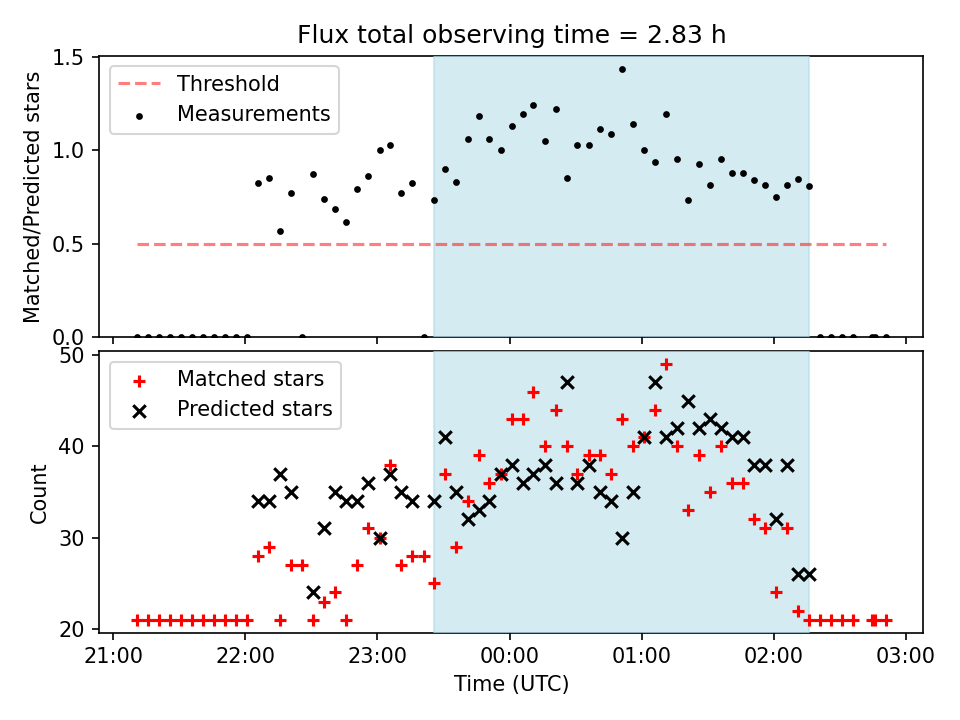 Flux total observing time = 2.83 h

Threshold
Measurements

Matched/Predicted stars

1.5
1.0
0.5
0.0

Matched stars
Predicted stars

Count

50
40
30
20

21:00
22:00
23:00
00:00
01:00
02:00
03:00

Time (UTC)